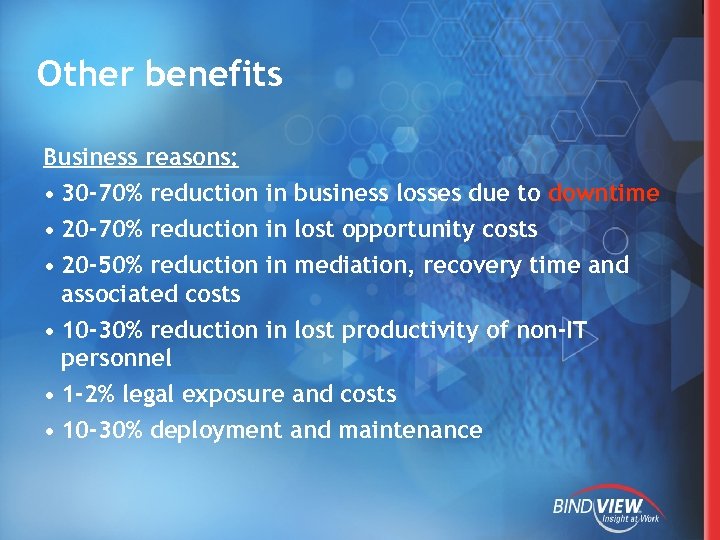 Other benefits

Business reasons:

• 30-70% reduction in business losses due to downtime
• 20-70% reduction in lost opportunity costs
• 20-50% reduction in mediation, recovery time and associated costs
• 10-30% reduction in lost productivity of non-IT personnel
• 1-2% legal exposure and costs
• 10-30% deployment and maintenance

BINDVIEW
Insight at Work